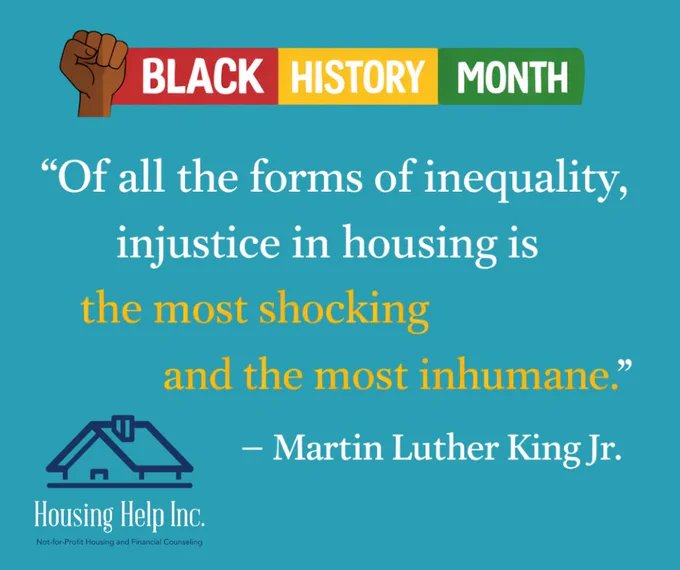 BLACK HISTORY MONTH

“Of all the forms of inequality, injustice in housing is the most shocking and the most inhumane.”

– Martin Luther King Jr.

Housing Help Inc.
Not-for-Profit Housing and Financial Counseling